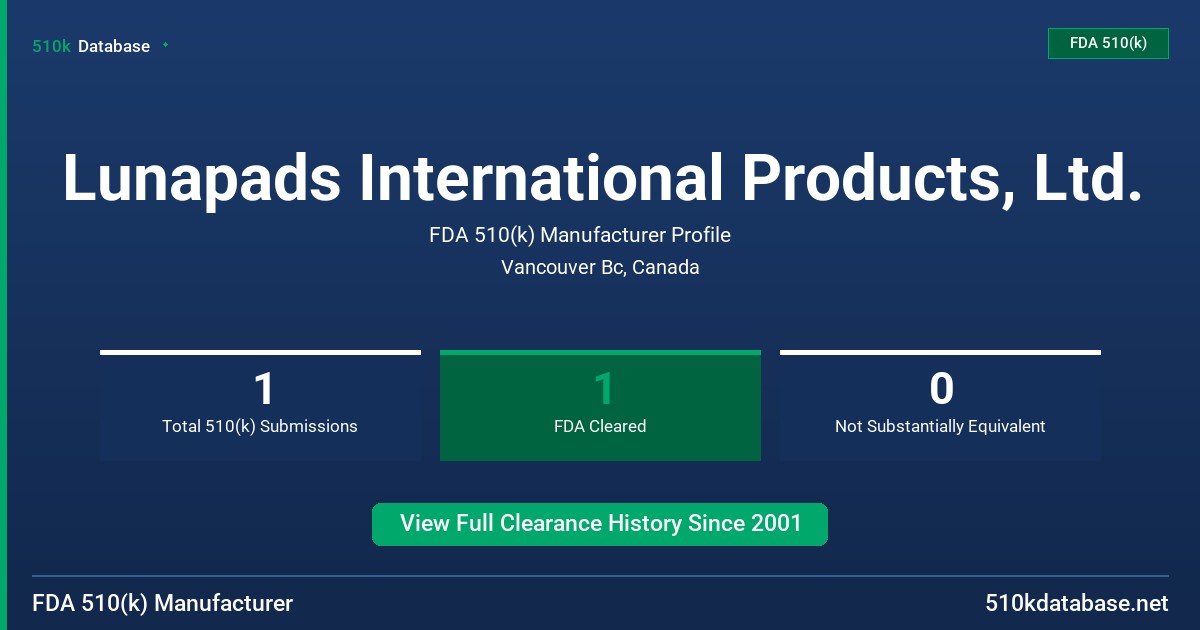 510k Database

FDA 510(k)

Lunapads International Products, Ltd.

FDA 510(k) Manufacturer Profile

Vancouver Bc, Canada

1
Total 510(k) Submissions

1
FDA Cleared

0
Not Substantially Equivalent

View Full Clearance History Since 2001

FDA 510(k) Manufacturer

510kdatabase.net